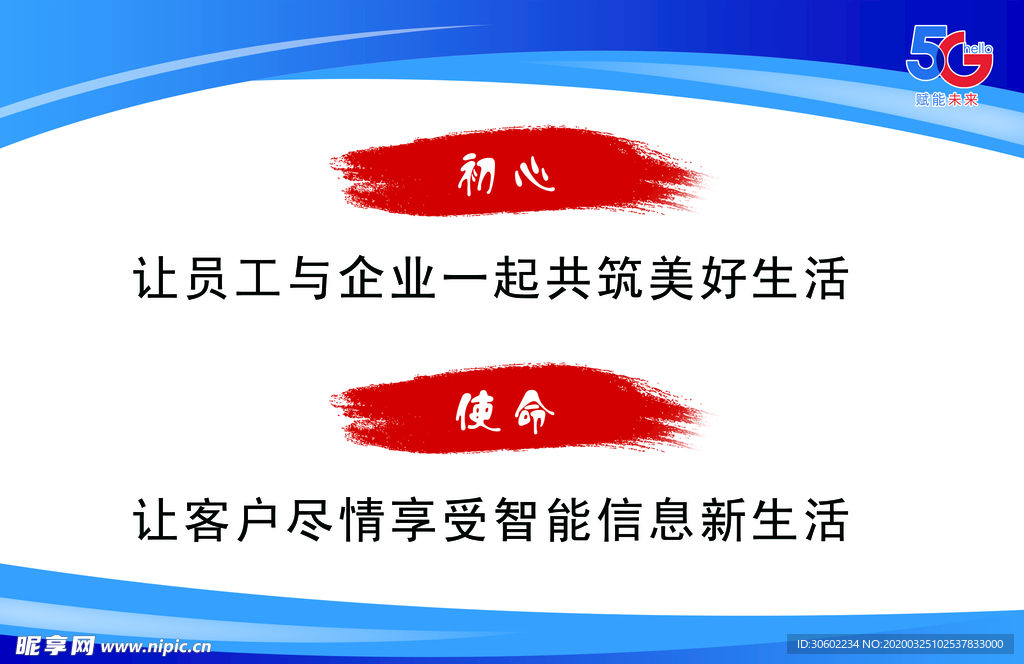 5G hello
赋能未来

初心

让员工与企业一起共筑美好生活

使命

让客户尽情享受智能信息新生活

昵享网 www.nipic.cn

ID:30602234 NO:20200325102537833000